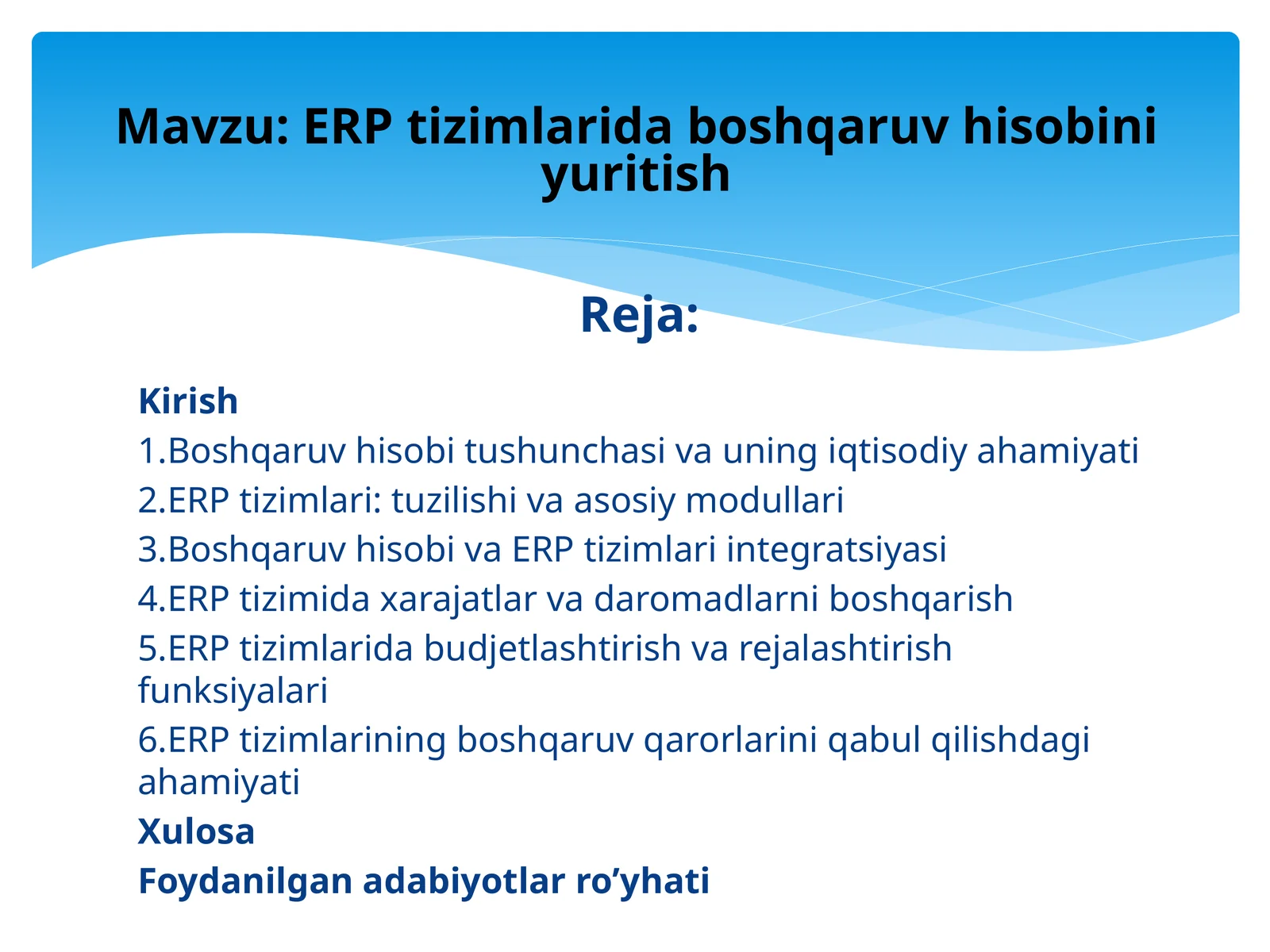 Mavzu: ERP tizimlarida boshqaruv hisobini yuritish

Reja:

Kirish
1.Boshqaruv hisobi tushunchasi va uning iqtisodiy ahamiyati
2.ERP tizimlari: tuzilishi va asosiy modullari
3.Boshqaruv hisobi va ERP tizimlari integratsiyasi
4.ERP tizimida xarajatlar va daromadlarni boshqarish
5.ERP tizimlarida budjetlashtirish va rejalashtirish funksiyalari
6.ERP tizimlarining boshqaruv qarorlarini qabul qilishdagi ahamiyati
Xulosa
Foydanilgan adabiyotlar ro’yhati